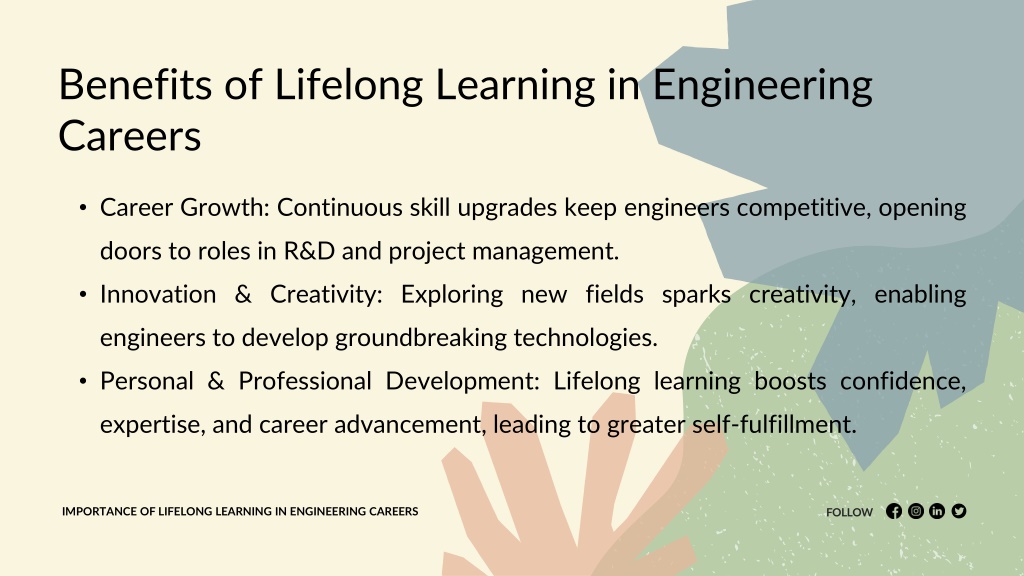 Benefits of Lifelong Learning in Engineering Careers

• Career Growth: Continuous skill upgrades keep engineers competitive, opening doors to roles in R&D and project management.
• Innovation & Creativity: Exploring new fields sparks creativity, enabling engineers to develop groundbreaking technologies.
• Personal & Professional Development: Lifelong learning boosts confidence, expertise, and career advancement, leading to greater self-fulfillment.

IMPORTANCE OF LIFELONG LEARNING IN ENGINEERING CAREERS

FOLLOW